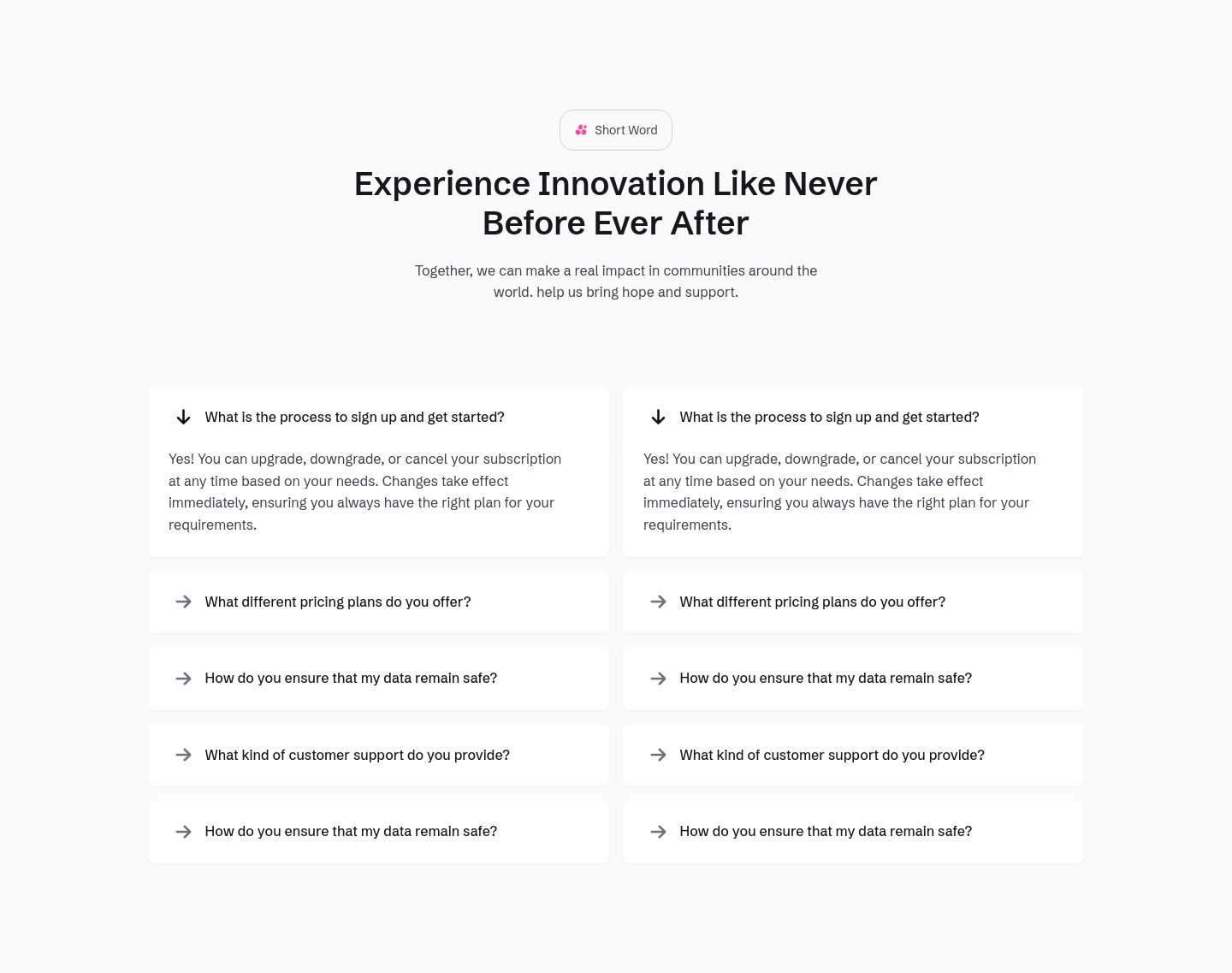 Short Word

Experience Innovation Like Never Before Ever After

Together, we can make a real impact in communities around the world. help us bring hope and support.

What is the process to sign up and get started?

Yes! You can upgrade, downgrade, or cancel your subscription at any time based on your needs. Changes take effect immediately, ensuring you always have the right plan for your requirements.

What different pricing plans do you offer?

How do you ensure that my data remain safe?

What kind of customer support do you provide?

How do you ensure that my data remain safe?

What is the process to sign up and get started?

Yes! You can upgrade, downgrade, or cancel your subscription at any time based on your needs. Changes take effect immediately, ensuring you always have the right plan for your requirements.

What different pricing plans do you offer?

How do you ensure that my data remain safe?

What kind of customer support do you provide?

How do you ensure that my data remain safe?